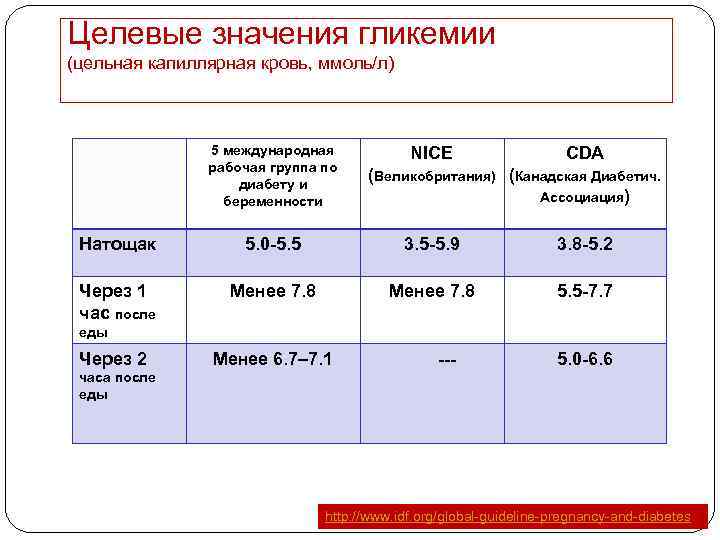 Целевые значения гликемии
(цельная капиллярная кровь, ммоль/л)

| | 5 международная рабочая группа по диабету и беременности | NICE (Великобритания) | CDA (Канадская Диабетич. Ассоциация) |
|---|---|---|---|
| Натощак | 5.0-5.5 | 3.5-5.9 | 3.8-5.2 |
| Через 1 час после еды | Менее 7.8 | Менее 7.8 | 5.5-7.7 |
| Через 2 часа после еды | Менее 6.7–7.1 | --- | 5.0-6.6 |

http://www.idf.org/global-guideline-pregnancy-and-diabetes